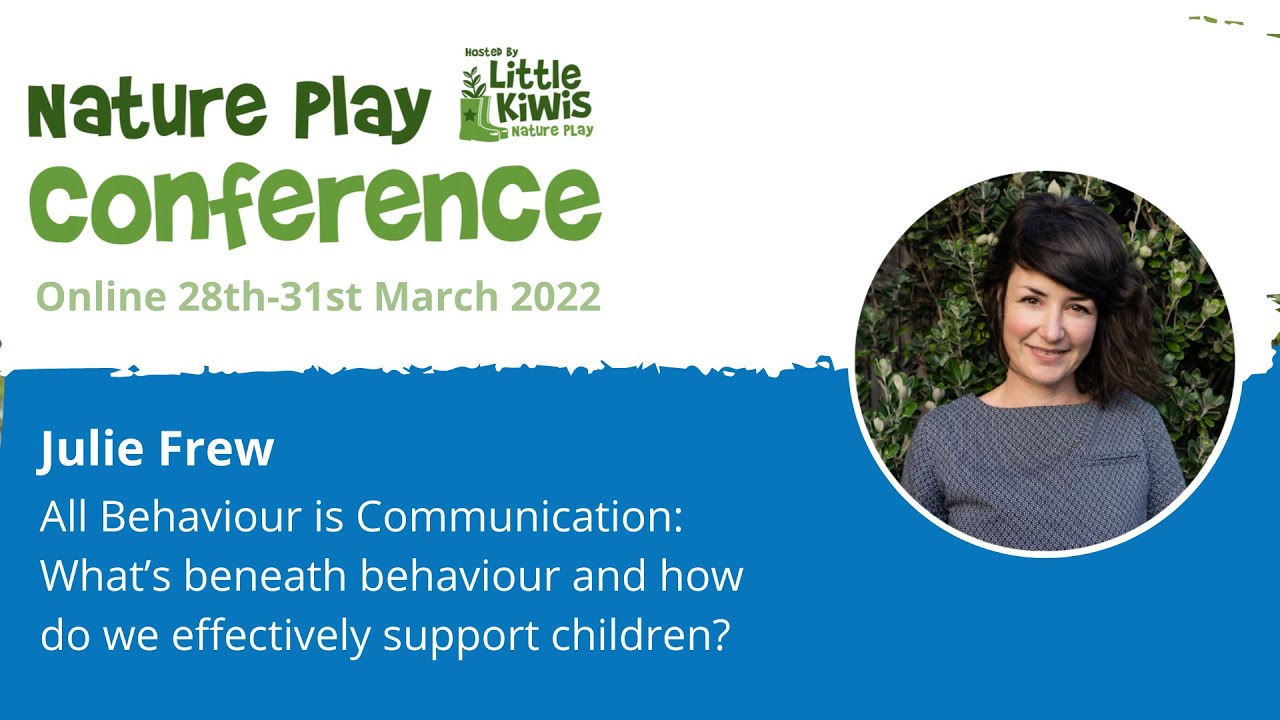 Nature Play

Hosted By Little Kiwis Nature Play

Conference

Online 28th-31st March 2022

Julie Frew

All Behaviour is Communication: What's beneath behaviour and how do we effectively support children?